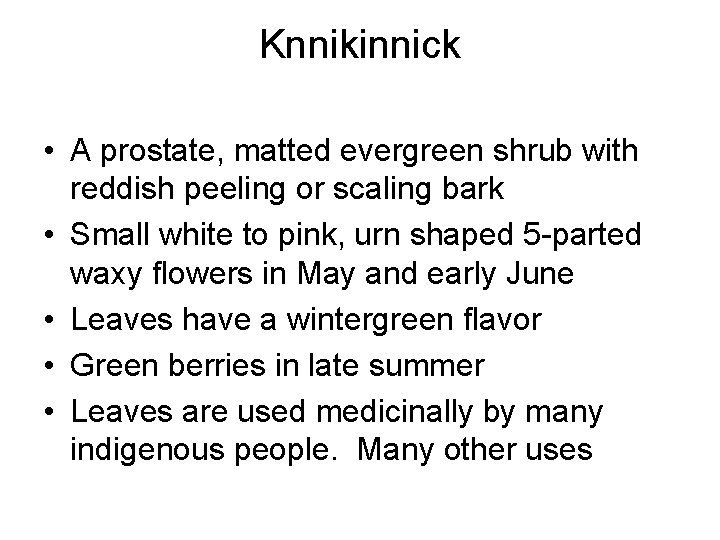 Knnikinnick

• A prostate, matted evergreen shrub with reddish peeling or scaling bark
• Small white to pink, urn shaped 5-parted waxy flowers in May and early June
• Leaves have a wintergreen flavor
• Green berries in late summer
• Leaves are used medicinally by many indigenous people.  Many other uses